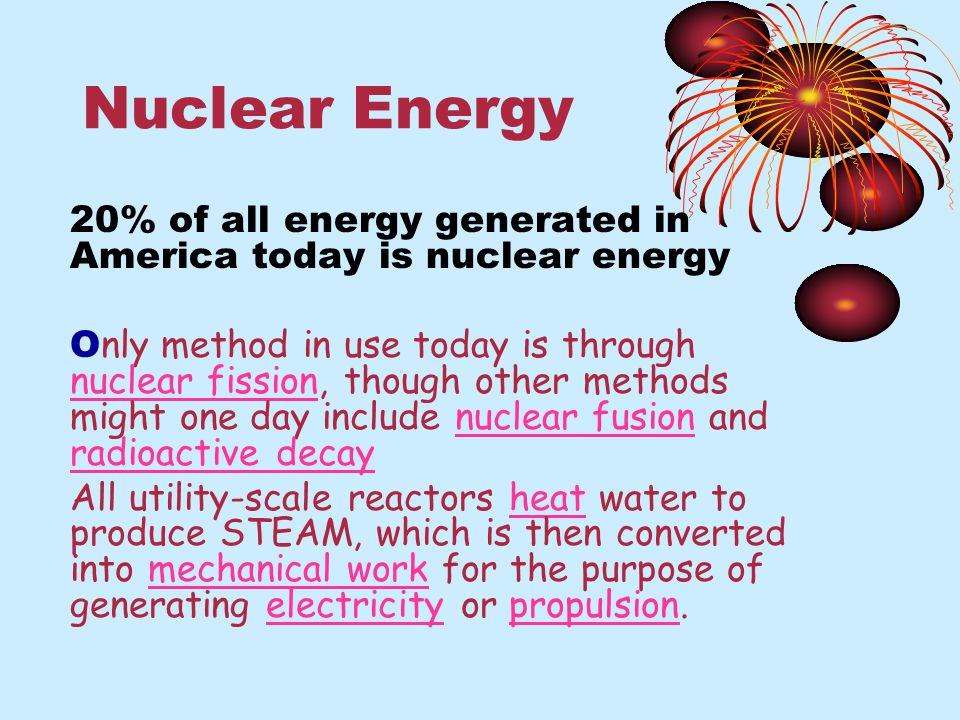 Nuclear Energy

20% of all energy generated in America today is nuclear energy

Only method in use today is through nuclear fission, though other methods might one day include nuclear fusion and radioactive decay

All utility-scale reactors heat water to produce STEAM, which is then converted into mechanical work for the purpose of generating electricity or propulsion.